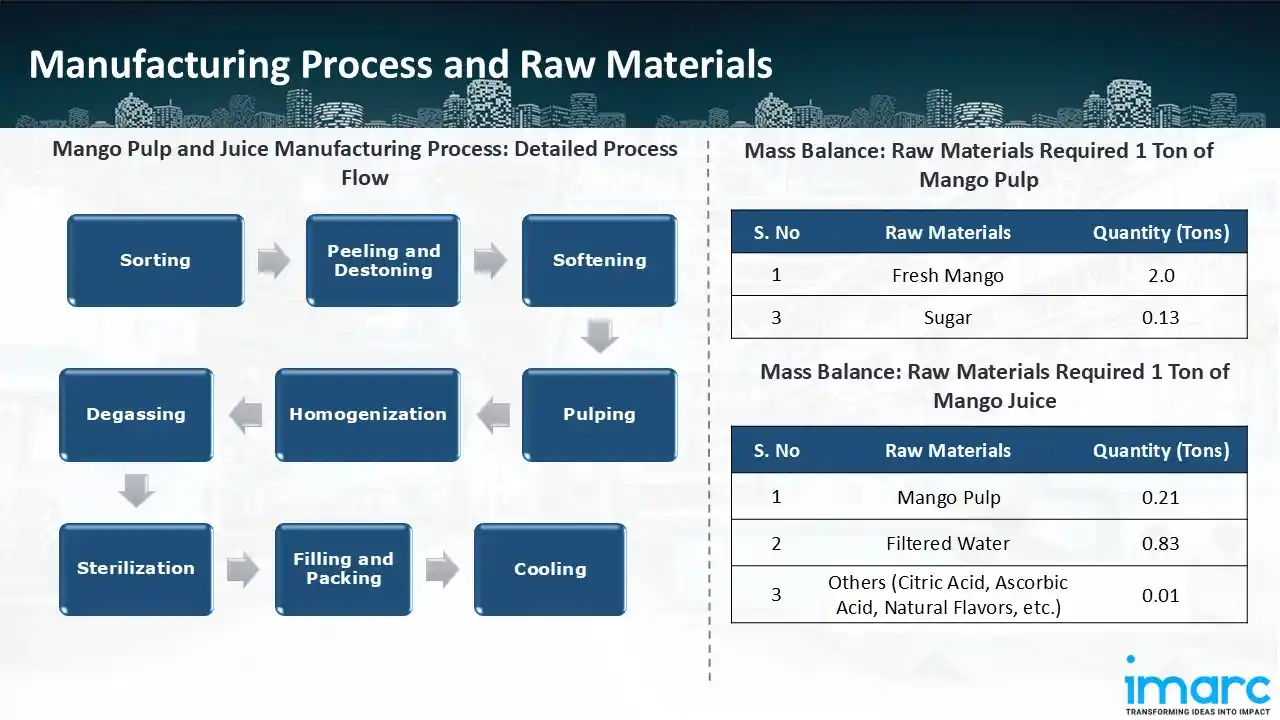 Manufacturing Process and Raw Materials

Mango Pulp and Juice Manufacturing Process: Detailed Process Flow

Sorting

Peeling and Destoning

Softening

Pulping

Homogenization

Degassing

Sterilization

Filling and Packing

Cooling

Mass Balance: Raw Materials Required 1 Ton of Mango Pulp

| S. No | Raw Materials | Quantity (Tons) |
|---|---|---|
| 1 | Fresh Mango | 2.0 |
| 3 | Sugar | 0.13 |

Mass Balance: Raw Materials Required 1 Ton of Mango Juice

| S. No | Raw Materials | Quantity (Tons) |
|---|---|---|
| 1 | Mango Pulp | 0.21 |
| 2 | Filtered Water | 0.83 |
| 3 | Others (Citric Acid, Ascorbic Acid, Natural Flavors, etc.) | 0.01 |

imarc
TRANSFORMING IDEAS INTO IMPACT